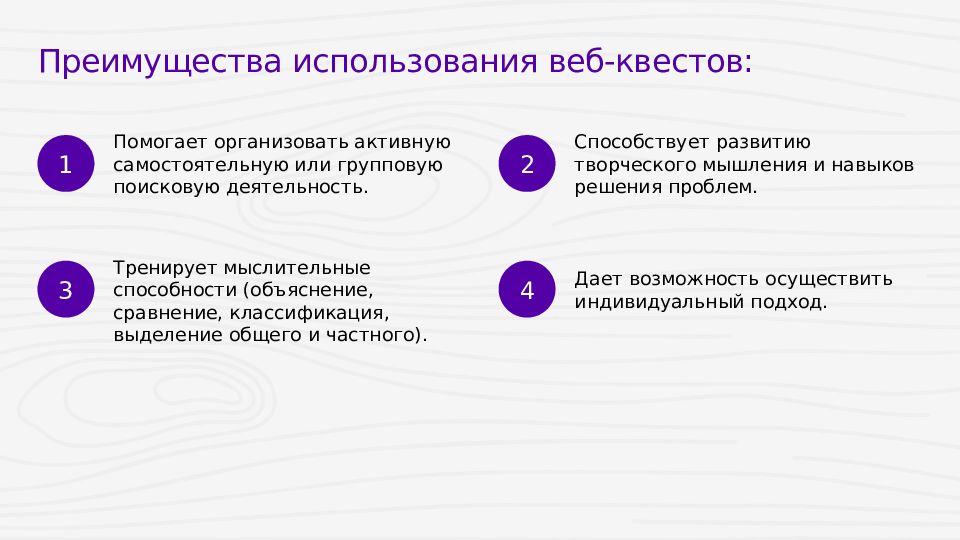 Преимущества использования веб-квестов:

1

Помогает организовать активную самостоятельную или групповую поисковую деятельность.

2

Способствует развитию творческого мышления и навыков решения проблем.

3

Тренирует мыслительные способности (объяснение, сравнение, классификация, выделение общего и частного).

4

Дает возможность осуществить индивидуальный подход.